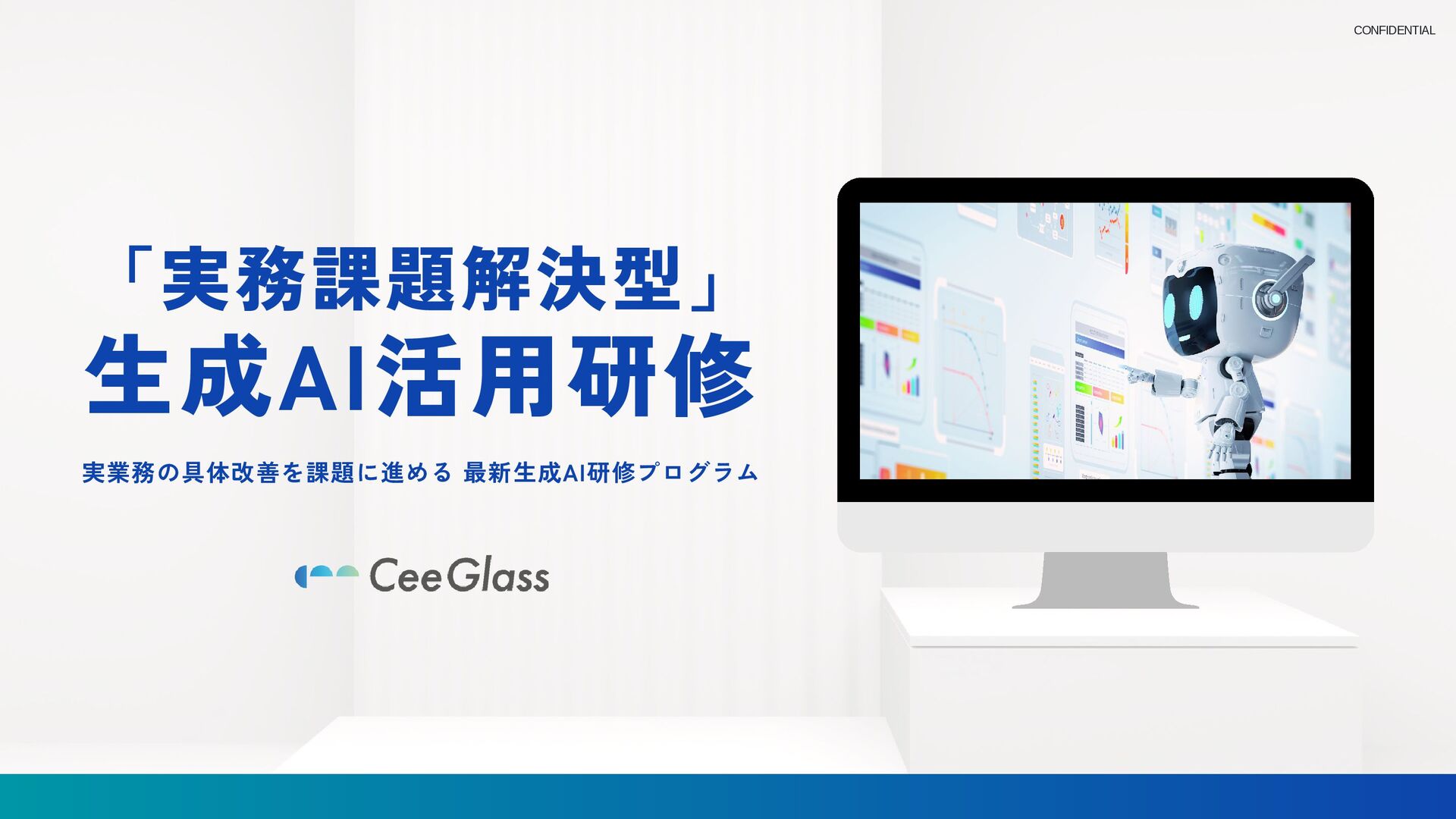 CONFIDENTIAL

「実務課題解決型」
生成AI活用研修

実業務の具体改善を課題に進める 最新生成AI研修プログラム

CeeGlass